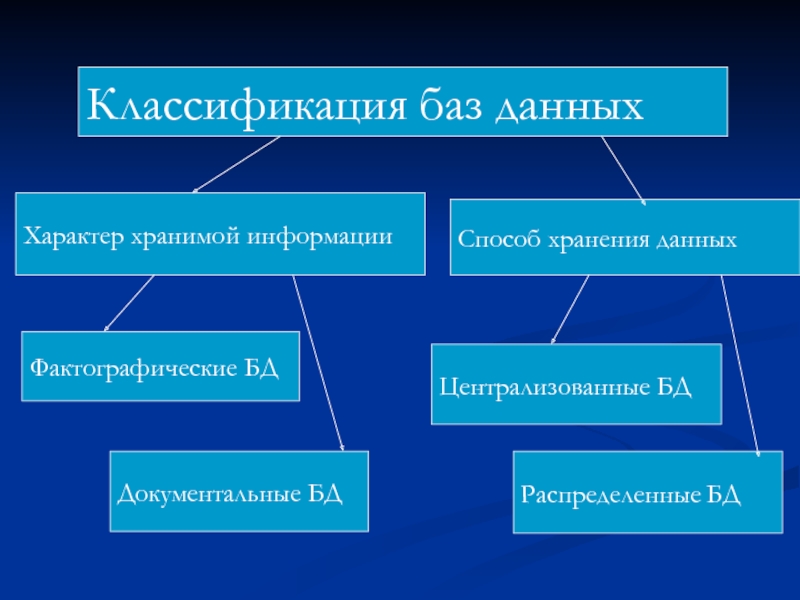 Классификация баз данных

Характер хранимой информации

Способ хранения данных

Фактографические БД

Документальные БД

Централизованные БД

Распределенные БД